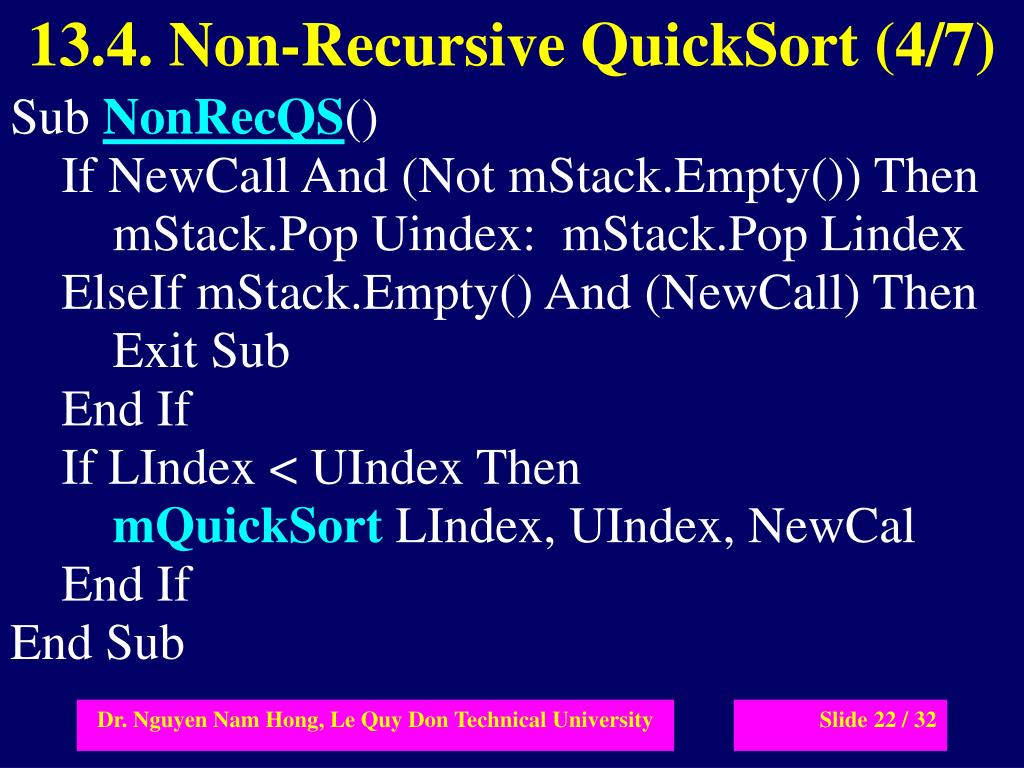 13.4. Non-Recursive QuickSort (4/7)

Sub NonRecQS()
If NewCall And (Not mStack.Empty()) Then
mStack.Pop Uindex: mStack.Pop Lindex
ElseIf mStack.Empty() And (NewCall) Then
Exit Sub
End If
If LIndex < UIndex Then
mQuickSort LIndex, UIndex, NewCal
End If
End Sub

Dr. Nguyen Nam Hong, Le Quy Don Technical University

Slide 22 / 32